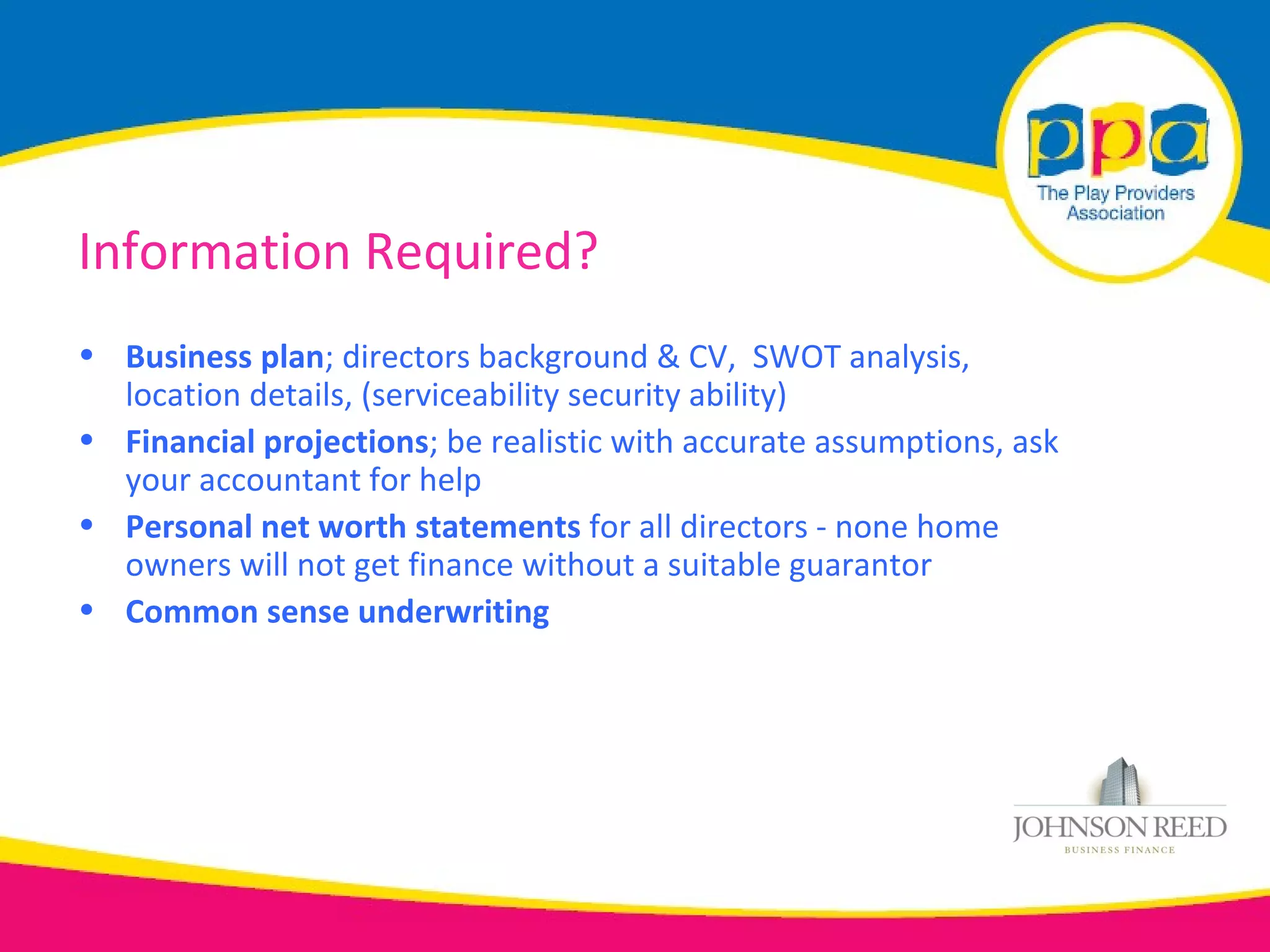 ppa
The Play Providers Association

Information Required?

• Business plan; directors background & CV, SWOT analysis, location details, (serviceability security ability)
• Financial projections; be realistic with accurate assumptions, ask your accountant for help
• Personal net worth statements for all directors - none home owners will not get finance without a suitable guarantor
• Common sense underwriting

JOHNSON REED
BUSINESS FINANCE